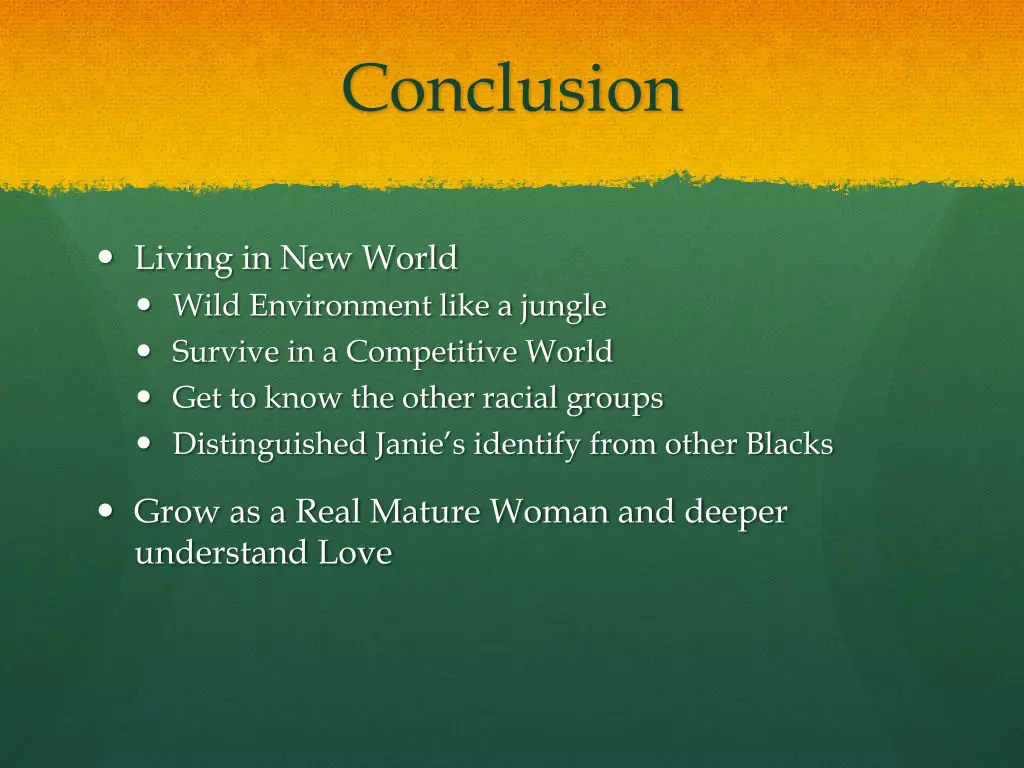 Conclusion

- Living in New World
  - Wild Environment like a jungle
  - Survive in a Competitive World
  - Get to know the other racial groups
  - Distinguished Janie's identify from other Blacks
- Grow as a Real Mature Woman and deeper understand Love